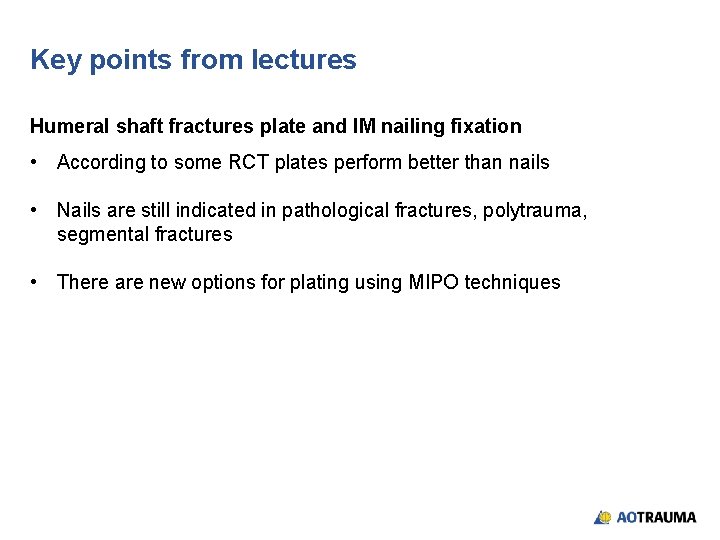 Key points from lectures

Humeral shaft fractures plate and IM nailing fixation

• According to some RCT plates perform better than nails

• Nails are still indicated in pathological fractures, polytrauma, segmental fractures

• There are new options for plating using MIPO techniques

AOTRAUMA